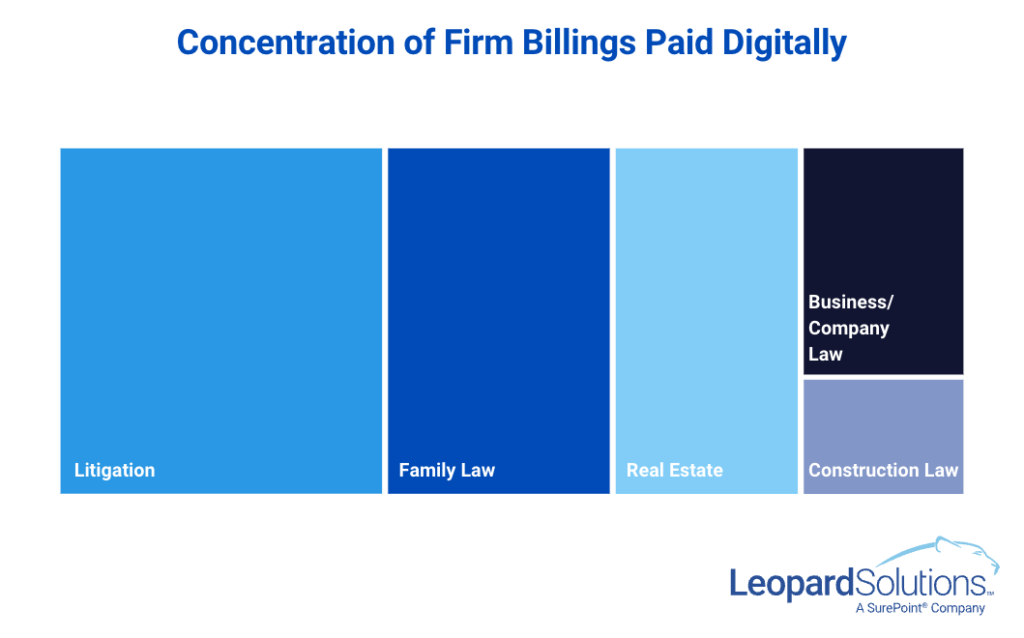 Concentration of Firm Billings Paid Digitally

Litigation

Family Law

Real Estate

Business/ Company Law

Construction Law

LeopardSolutions™
A SurePoint® Company